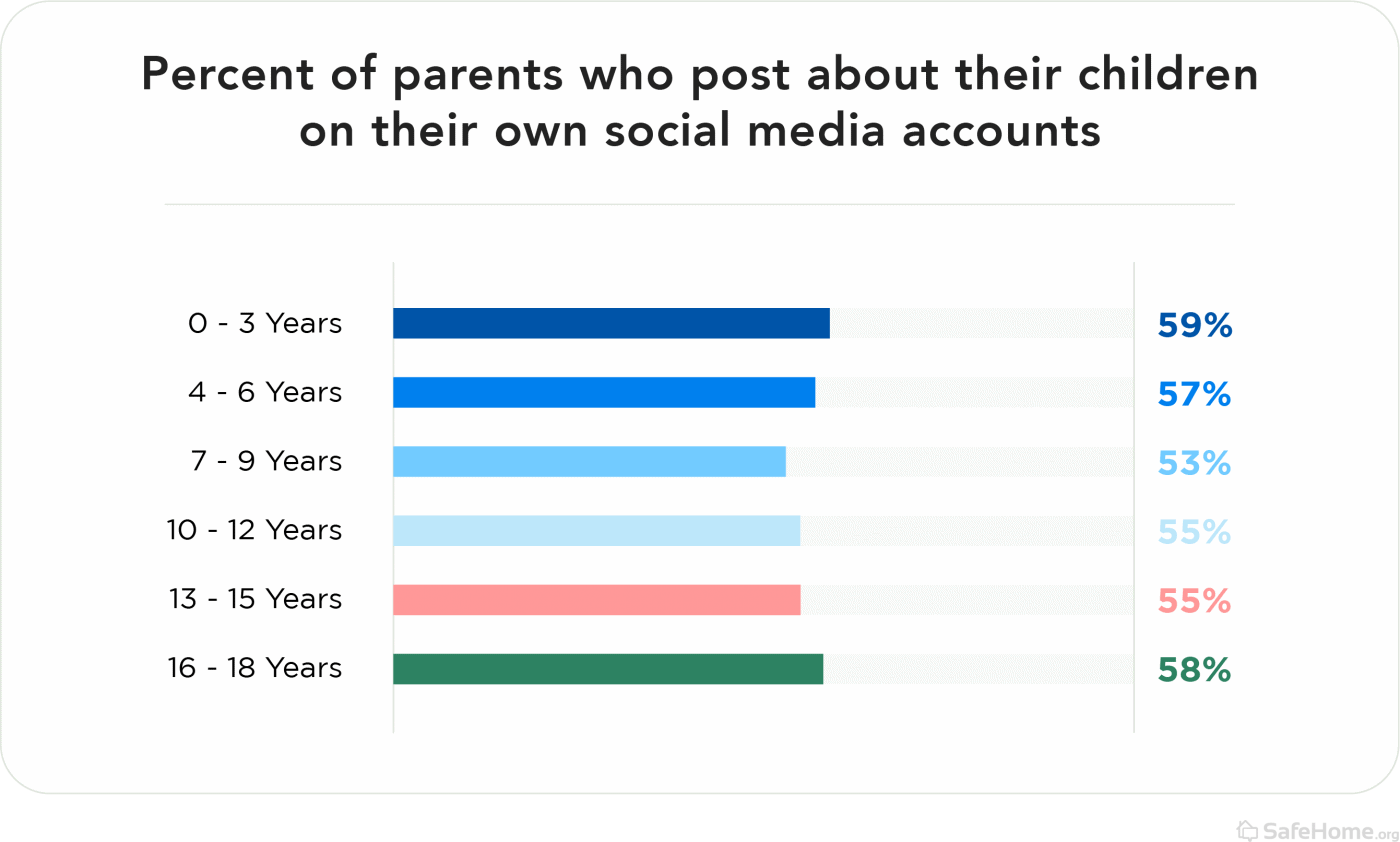 Percent of parents who post about their children on their own social media accounts

0 - 3 Years 59%
4 - 6 Years 57%
7 - 9 Years 53%
10 - 12 Years 55%
13 - 15 Years 55%
16 - 18 Years 58%

SafeHome.org